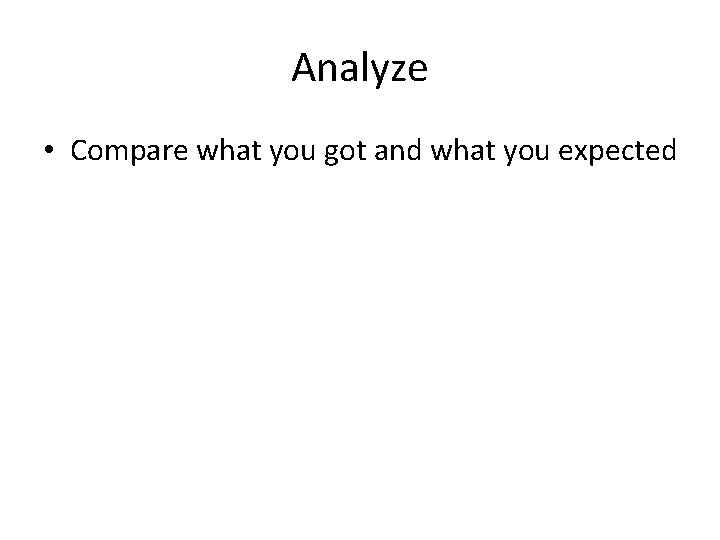 Analyze

• Compare what you got and what you expected